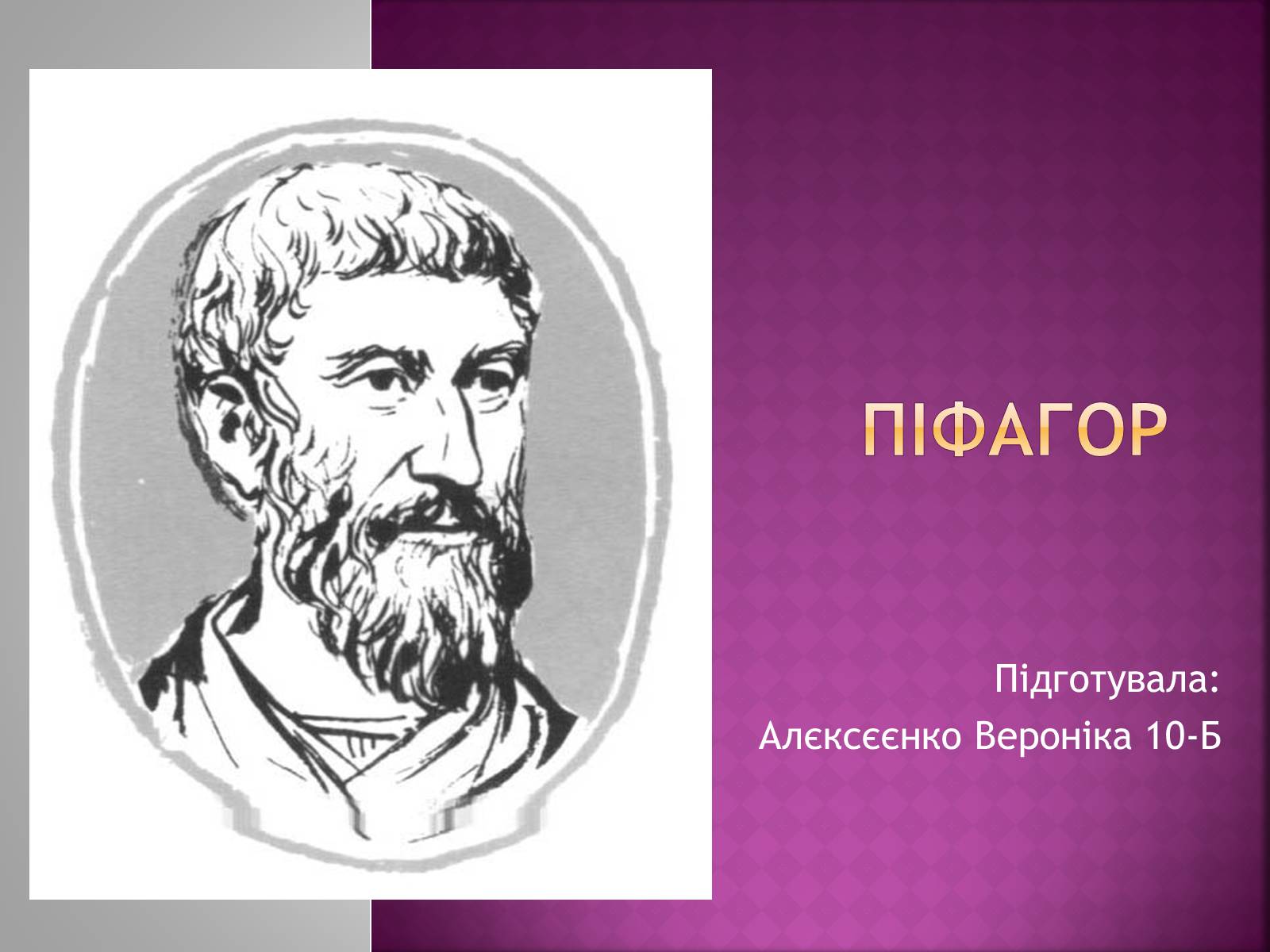 ПІФАГОР

Підготувала:
Алєксєєнко Вероніка 10-Б